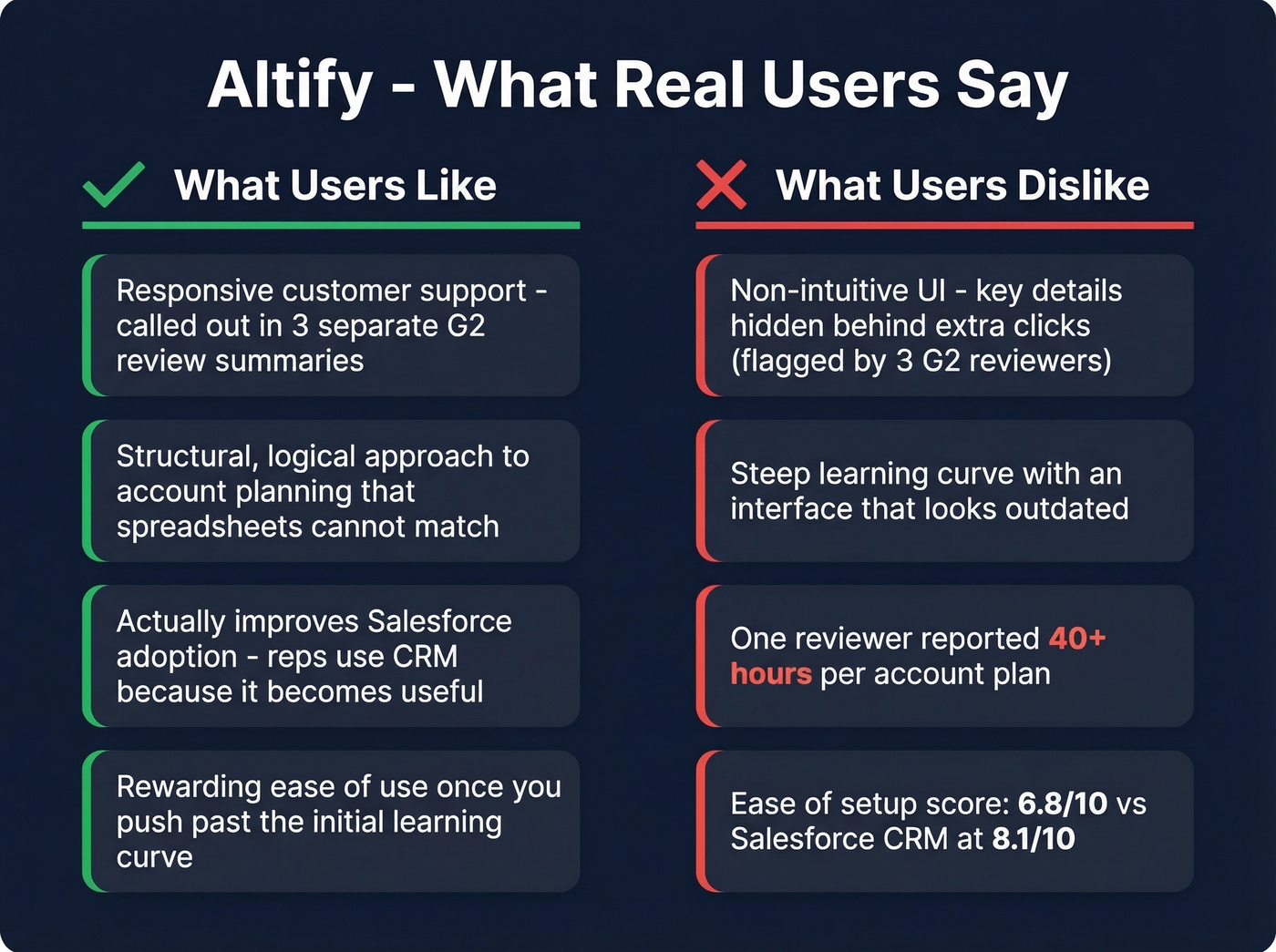 Altify - What Real Users Say

What Users Like

Responsive customer support - called out in 3 separate G2 review summaries

Structural, logical approach to account planning that spreadsheets cannot match

Actually improves Salesforce adoption - reps use CRM because it becomes useful

Rewarding ease of use once you push past the initial learning curve

What Users Dislike

Non-intuitive UI - key details hidden behind extra clicks (flagged by 3 G2 reviewers)

Steep learning curve with an interface that looks outdated

One reviewer reported 40+ hours per account plan

Ease of setup score: 6.8/10 vs Salesforce CRM at 8.1/10